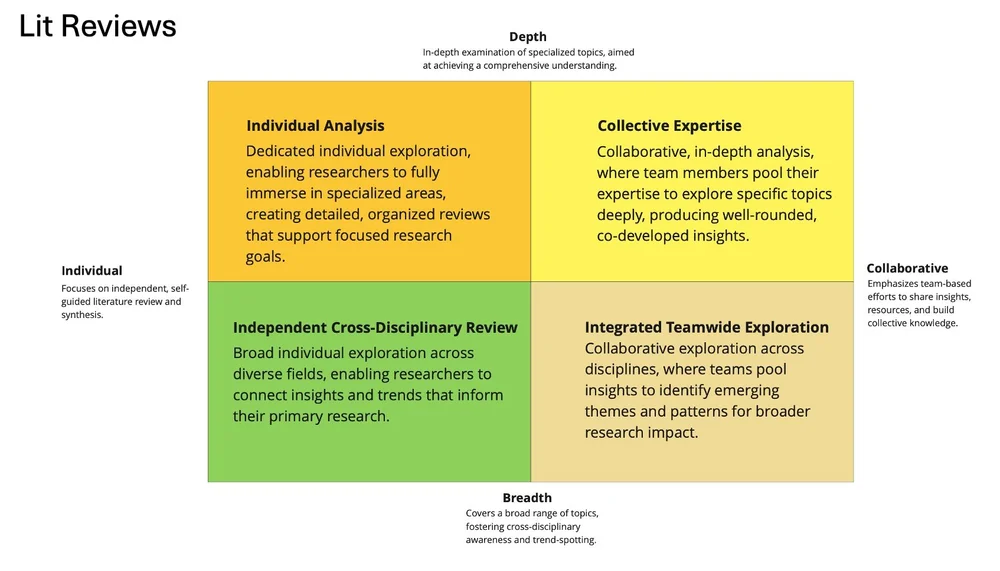 Lit Reviews

Depth
In-depth examination of specialized topics, aimed at achieving a comprehensive understanding.

Individual Analysis
Dedicated individual exploration, enabling researchers to fully immerse in specialized areas, creating detailed, organized reviews that support focused research goals.

Collective Expertise
Collaborative, in-depth analysis, where team members pool their expertise to explore specific topics deeply, producing well-rounded, co-developed insights.

Individual
Focuses on independent, self-guided literature review and synthesis.

Collaborative
Emphasizes team-based efforts to share insights, resources, and build collective knowledge.

Independent Cross-Disciplinary Review
Broad individual exploration across diverse fields, enabling researchers to connect insights and trends that inform their primary research.

Integrated Teamwide Exploration
Collaborative exploration across disciplines, where teams pool insights to identify emerging themes and patterns for broader research impact.

Breadth
Covers a broad range of topics, fostering cross-disciplinary awareness and trend-spotting.